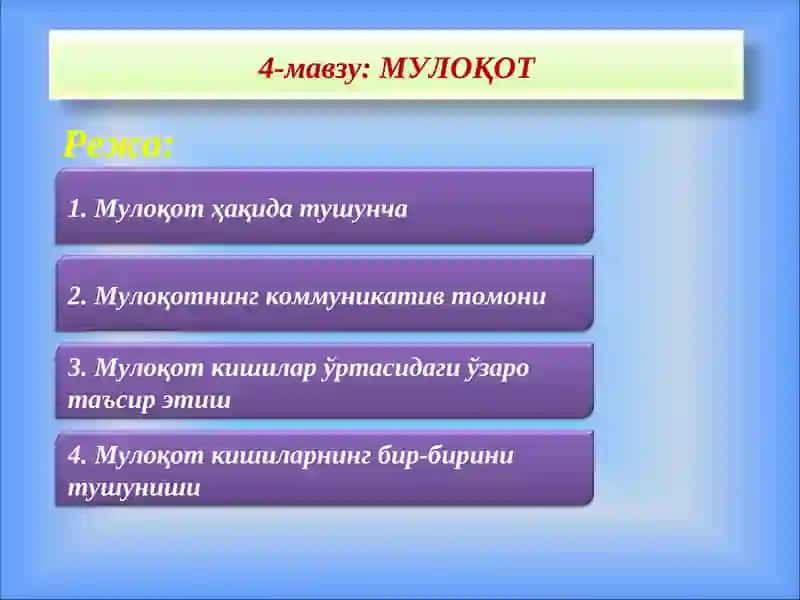 4-мавзу: МУЛОҚОТ

Режа:

1. Мулоқот ҳақида тушунча

2. Мулоқотнинг коммуникатив томони

3. Мулоқот кишилар ўртасидаги ўзаро таъсир этиш

4. Мулоқот кишиларнинг бир-бирини тушуниши